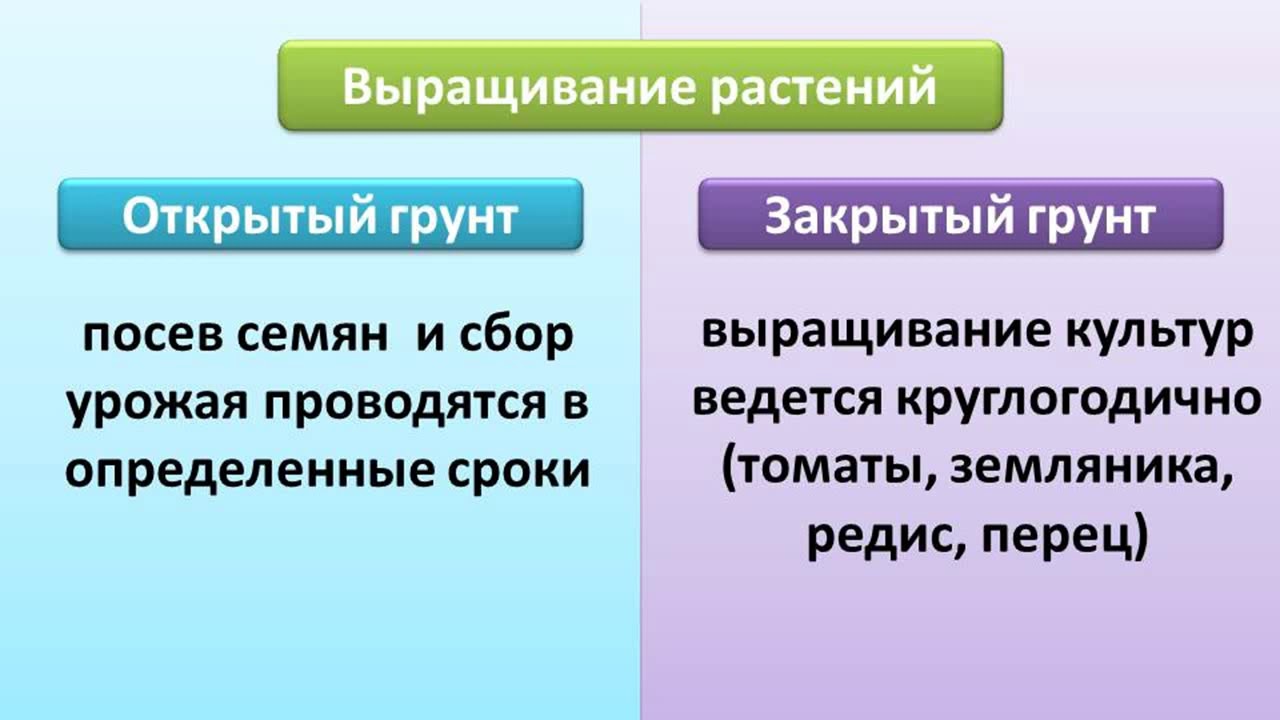 Выращивание растений

Открытый грунт

посев семян и сбор урожая проводятся в определенные сроки

Закрытый грунт

выращивание культур ведется круглогодично (томаты, земляника, редис, перец)